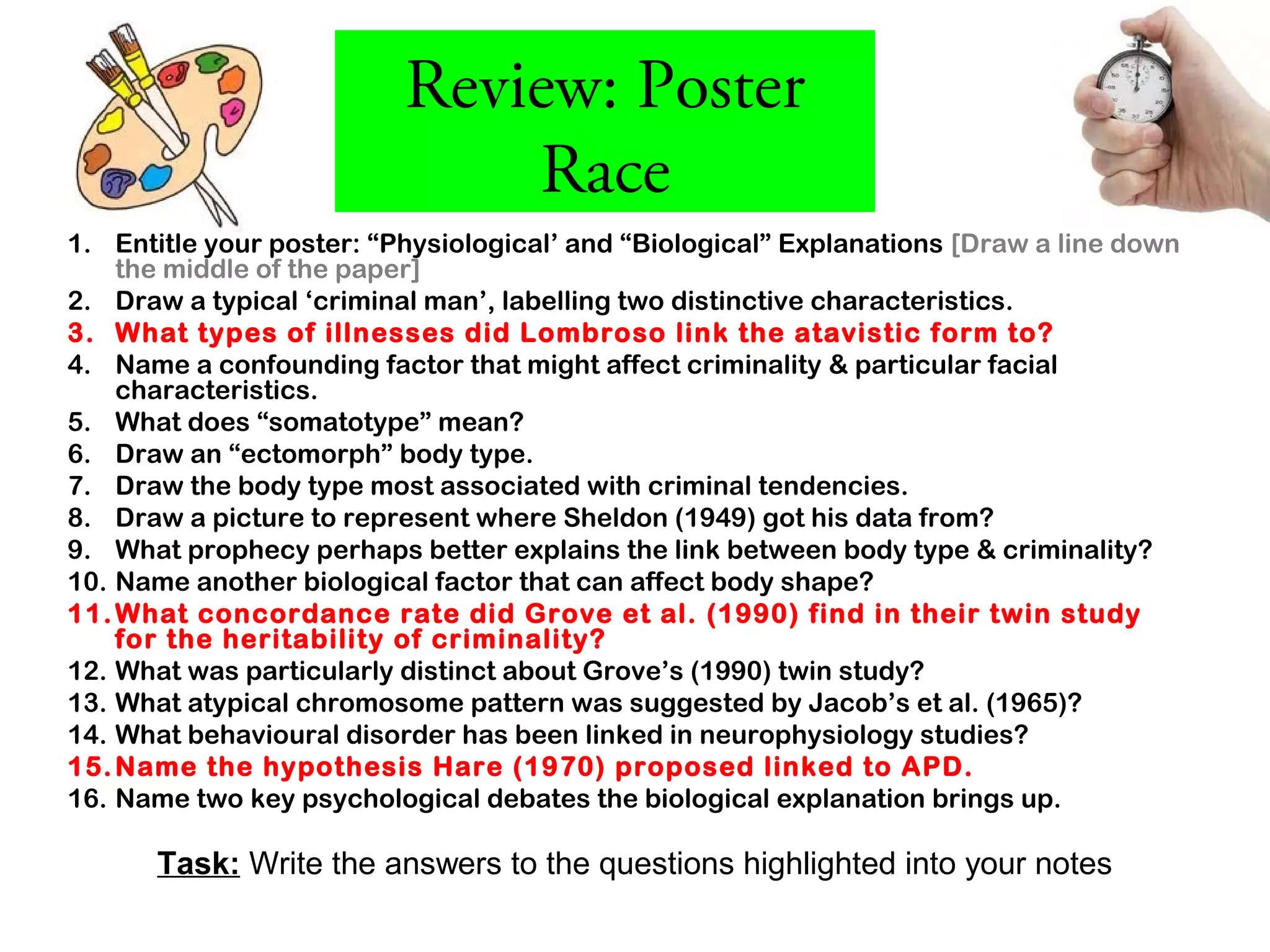 Review: Poster Race

1. Entitle your poster: “Physiological’ and “Biological” Explanations [Draw a line down the middle of the paper]
2. Draw a typical ‘criminal man’, labelling two distinctive characteristics.
3. What types of illnesses did Lombroso link the atavistic form to?
4. Name a confounding factor that might affect criminality & particular facial characteristics.
5. What does “somatotype” mean?
6. Draw an “ectomorph” body type.
7. Draw the body type most associated with criminal tendencies.
8. Draw a picture to represent where Sheldon (1949) got his data from?
9. What prophecy perhaps better explains the link between body type & criminality?
10. Name another biological factor that can affect body shape?
11. What concordance rate did Grove et al. (1990) find in their twin study for the heritability of criminality?
12. What was particularly distinct about Grove’s (1990) twin study?
13. What atypical chromosome pattern was suggested by Jacob’s et al. (1965)?
14. What behavioural disorder has been linked in neurophysiology studies?
15. Name the hypothesis Hare (1970) proposed linked to APD.
16. Name two key psychological debates the biological explanation brings up.

Task: Write the answers to the questions highlighted into your notes